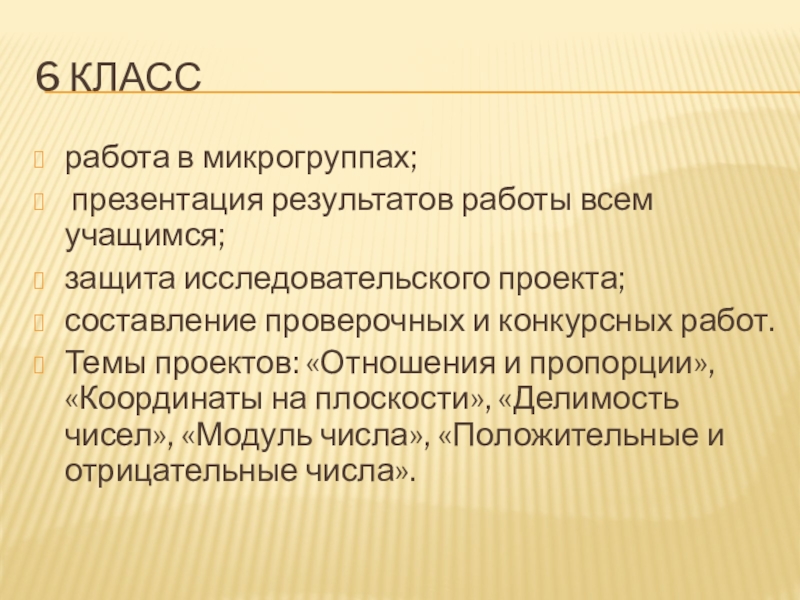 6 КЛАСС

работа в микрогруппах;

презентация результатов работы всем учащимся;

защита исследовательского проекта;

составление проверочных и конкурсных работ.

Темы проектов: «Отношения и пропорции», «Координаты на плоскости», «Делимость чисел», «Модуль числа», «Положительные и отрицательные числа».